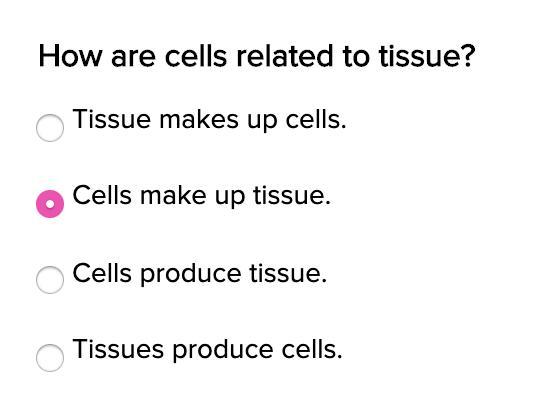 How are cells related to tissue?

Tissue makes up cells.

Cells make up tissue.

Cells produce tissue.

Tissues produce cells.